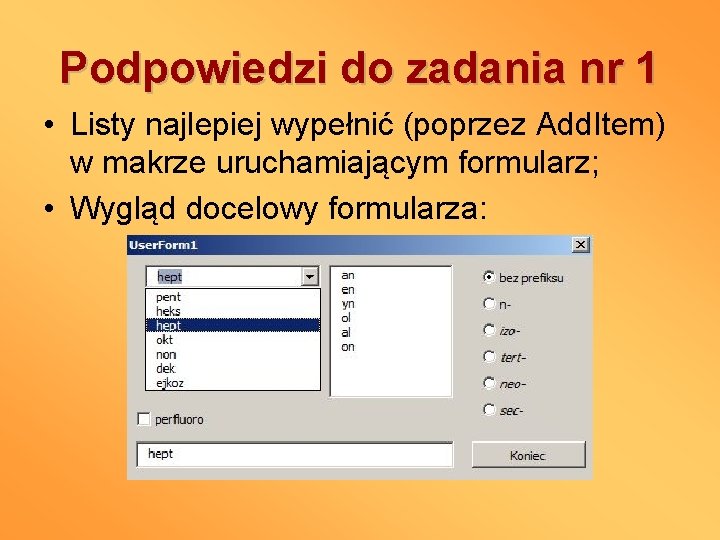 Podpowiedzi do zadania nr 1

• Listy najlepiej wypełnić (poprzez AddItem) w makrze uruchamiającym formularz;

• Wygląd docelowy formularza:

UserForm1

hept

pent
heks
hept
okt
non
dek
ejkoz

an
en
yn
ol
al
on

bez prefiksu
n-
izo-
tert-
neo-
sec-

perfluoro

hept

Koniec